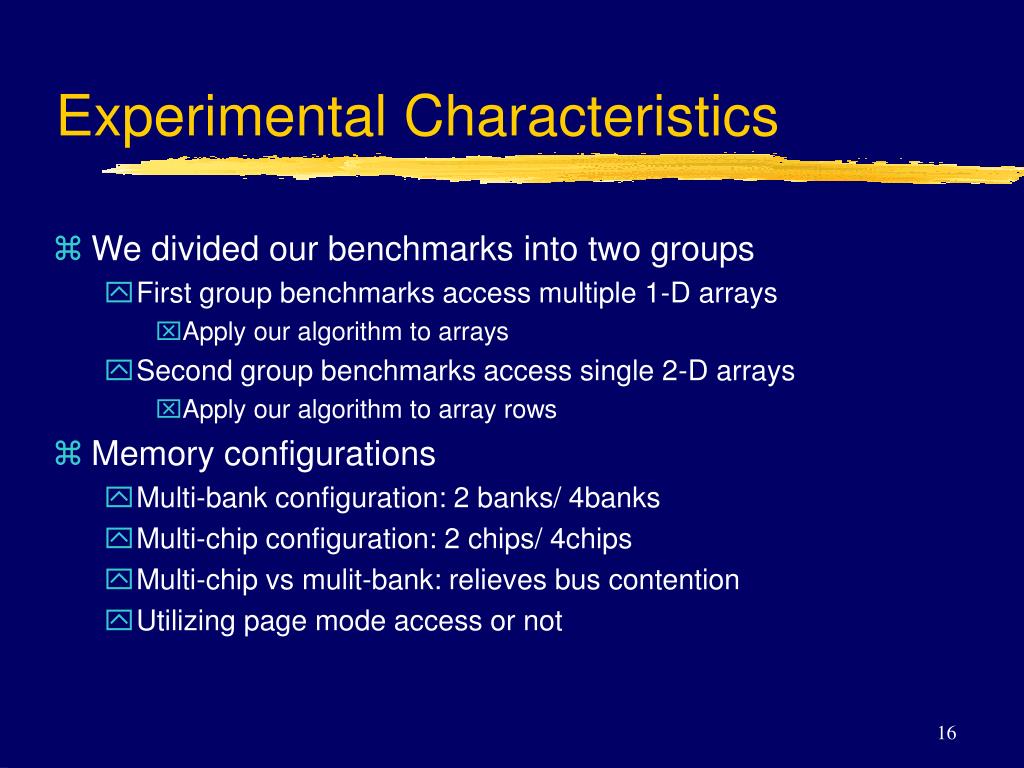 Experimental Characteristics

We divided our benchmarks into two groups

First group benchmarks access multiple 1-D arrays

Apply our algorithm to arrays

Second group benchmarks access single 2-D arrays

Apply our algorithm to array rows

Memory configurations

Multi-bank configuration: 2 banks/ 4banks

Multi-chip configuration: 2 chips/ 4chips

Multi-chip vs mulit-bank: relieves bus contention

Utilizing page mode access or not

16